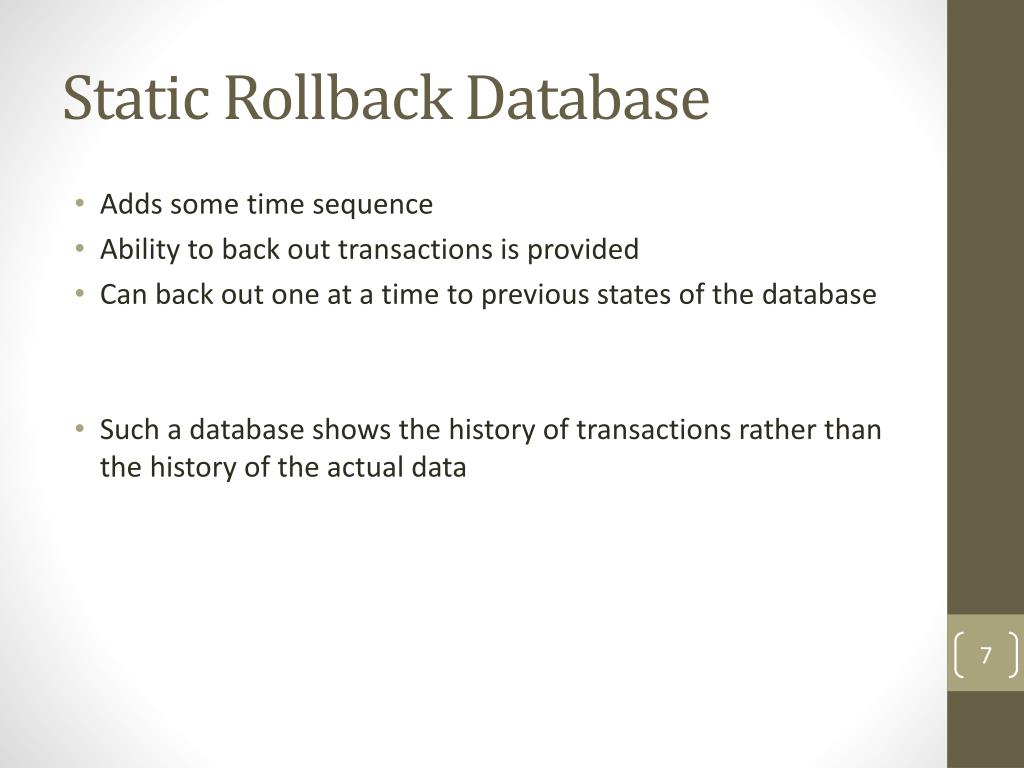 Static Rollback Database

• Adds some time sequence
• Ability to back out transactions is provided
• Can back out one at a time to previous states of the database

• Such a database shows the history of transactions rather than the history of the actual data

7